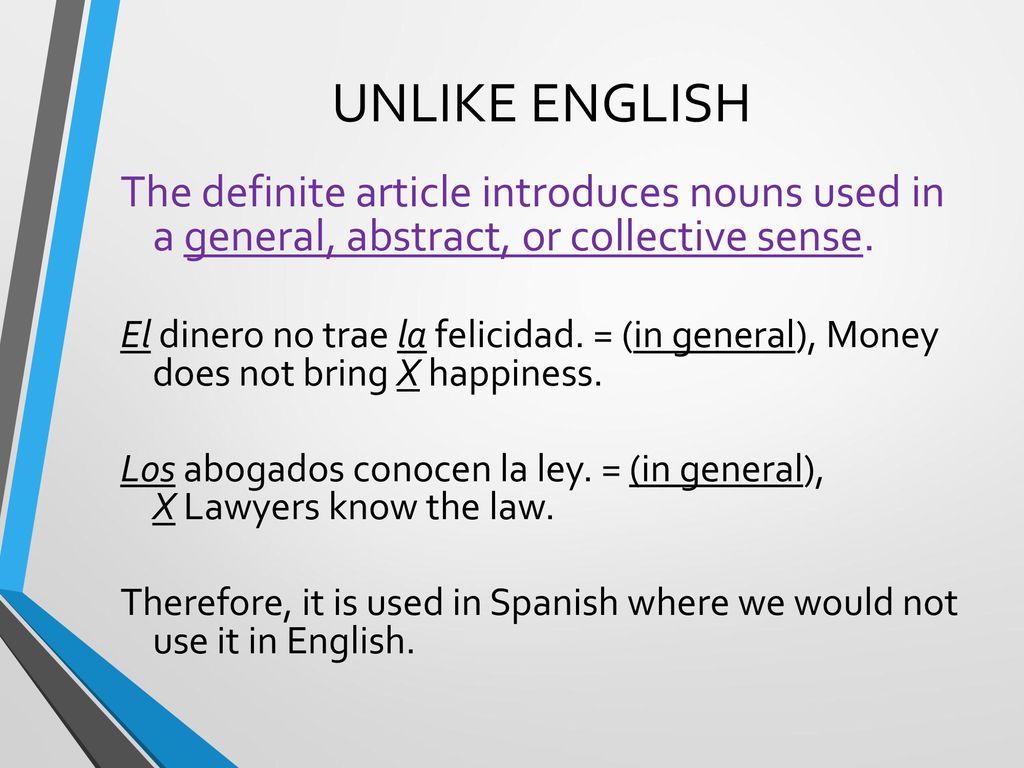 UNLIKE ENGLISH

The definite article introduces nouns used in a general, abstract, or collective sense.

El dinero no trae la felicidad. = (in general), Money does not bring X happiness.

Los abogados conocen la ley. = (in general), X Lawyers know the law.

Therefore, it is used in Spanish where we would not use it in English.